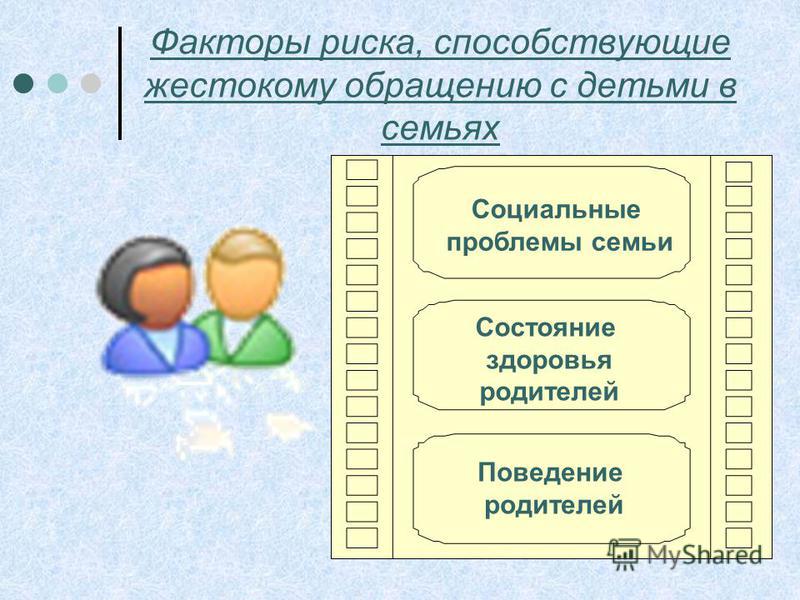 Факторы риска, способствующие жестокому обращению с детьми в семьях

Социальные проблемы семьи

Состояние здоровья родителей

Поведение родителей

MyShared